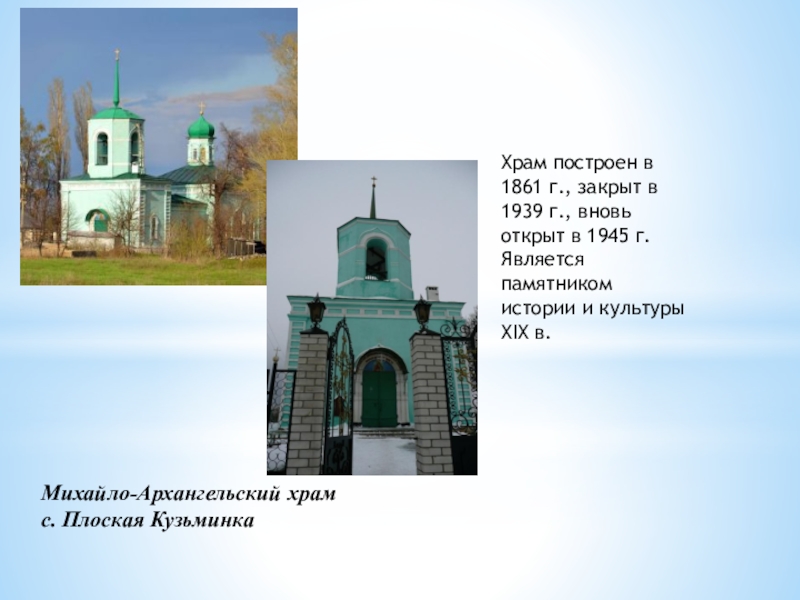 Храм построен в 1861 г., закрыт в 1939 г., вновь открыт в 1945 г. Является памятником истории и культуры XIX в.

Михайло-Архангельский храм
с. Плоская Кузьминка